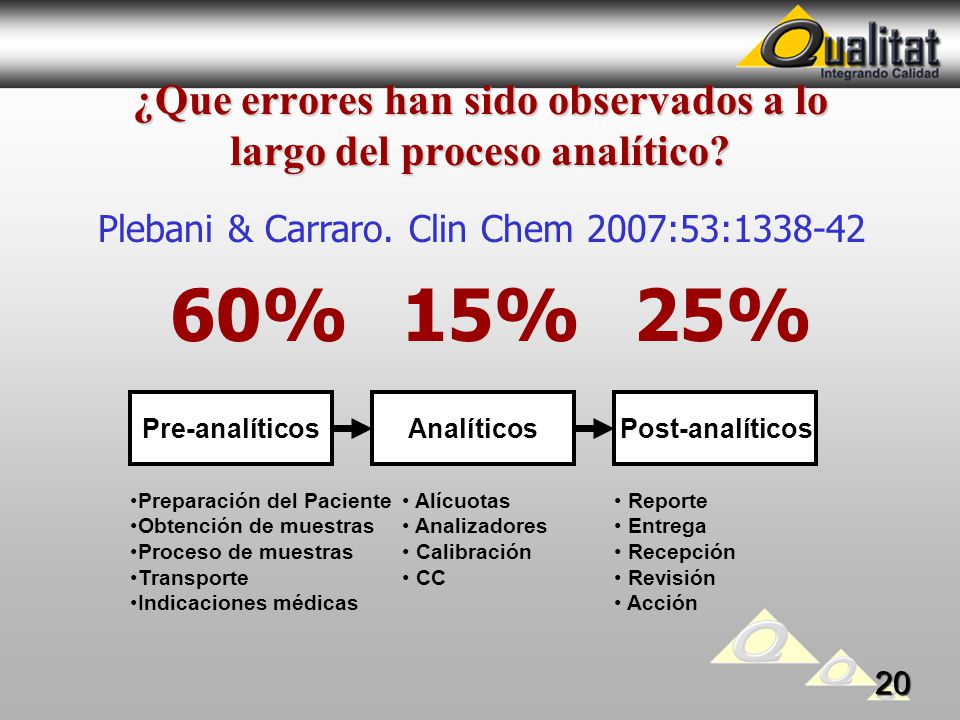 Qualitat
Integrando Calidad

¿Que errores han sido observados a lo largo del proceso analítico?

Plebani & Carraro. Clin Chem 2007:53:1338-42

60% 15% 25%

Pre-analíticos

Analíticos

Post-analíticos

•Preparación del Paciente
•Obtención de muestras
•Proceso de muestras
•Transporte
•Indicaciones médicas

• Alícuotas
• Analizadores
• Calibración
• CC

• Reporte
• Entrega
• Recepción
• Revisión
• Acción

20